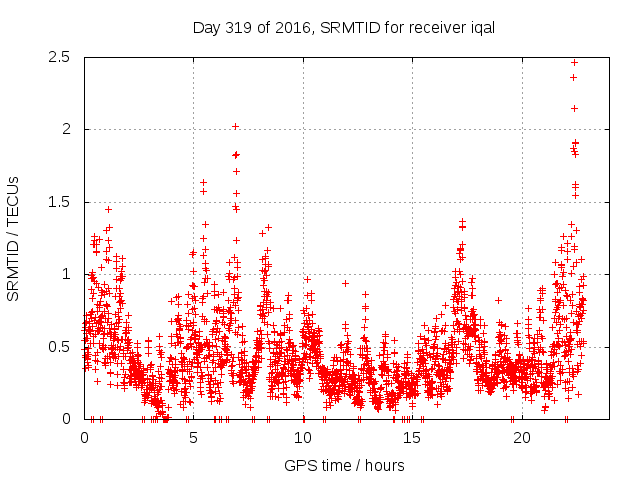 Day 319 of 2016, SRMTID for receiver iqal

SRMTID / TECUs

2.5
2
1.5
1
0.5
0

0
5
10
15
20

GPS time / hours